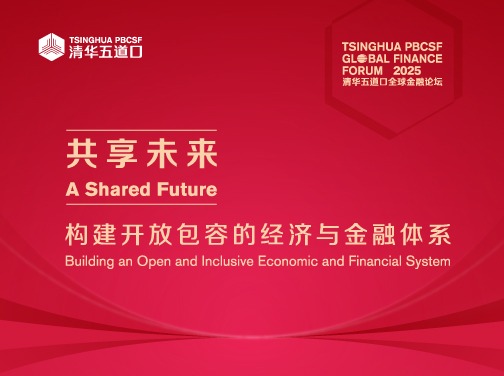 TSINGHUA PBCSF
清华五道口

TSINGHUA PBCSF
GLOBAL FINANCE
FORUM 2025
清华五道口全球金融论坛

共享未来
A Shared Future

构建开放包容的经济与金融体系
Building an Open and Inclusive Economic and Financial System